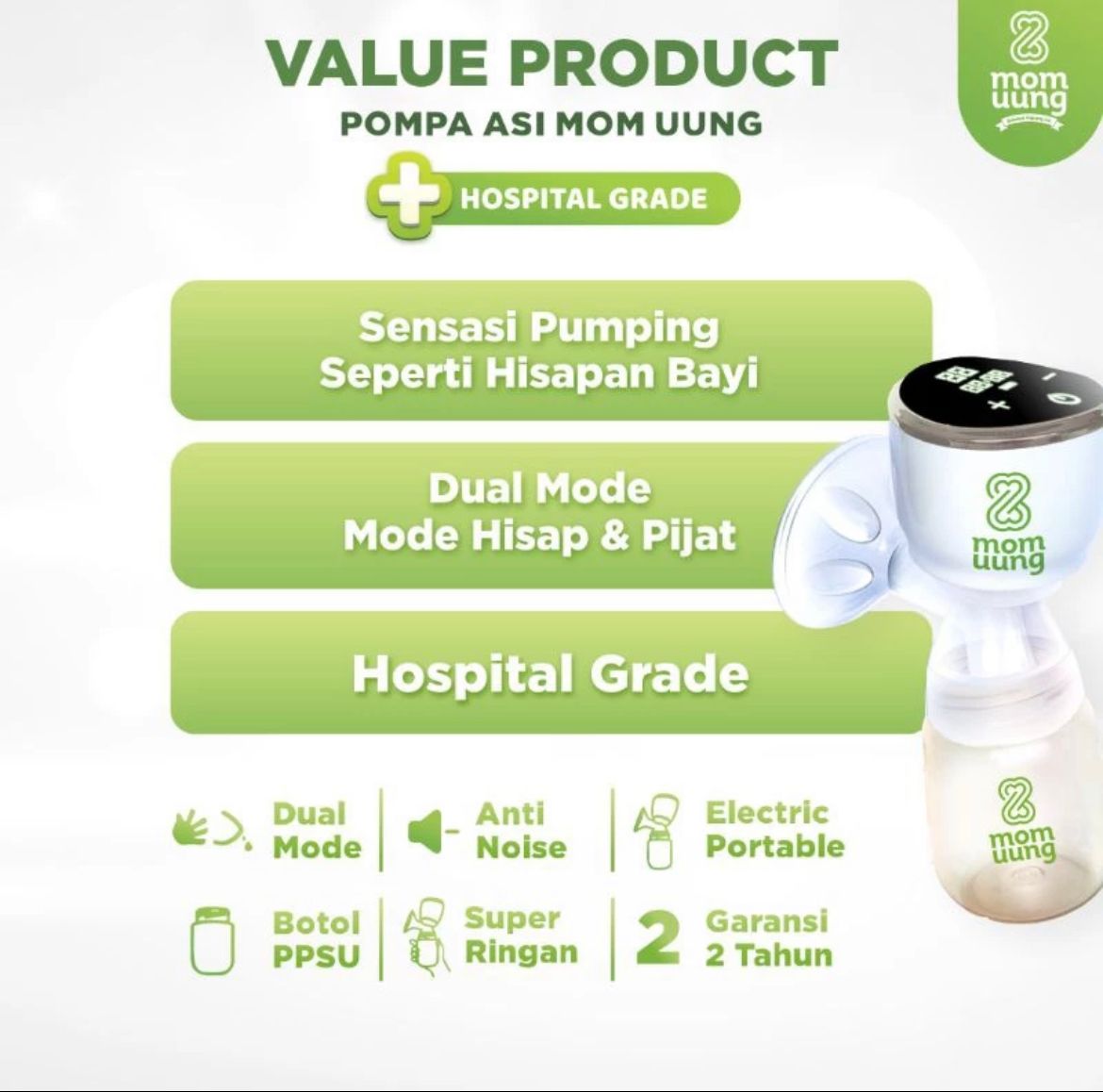 VALUE PRODUCT
POMPA ASI MOM UUNG

HOSPITAL GRADE

mom uung

Sensasi Pumping Seperti Hisapan Bayi

Dual Mode Mode Hisap & Pijat

Hospital Grade

mom uung

mom uung

Dual Mode

Anti Noise

Electric Portable

Botol PPSU

Super Ringan

2

Garansi 2 Tahun